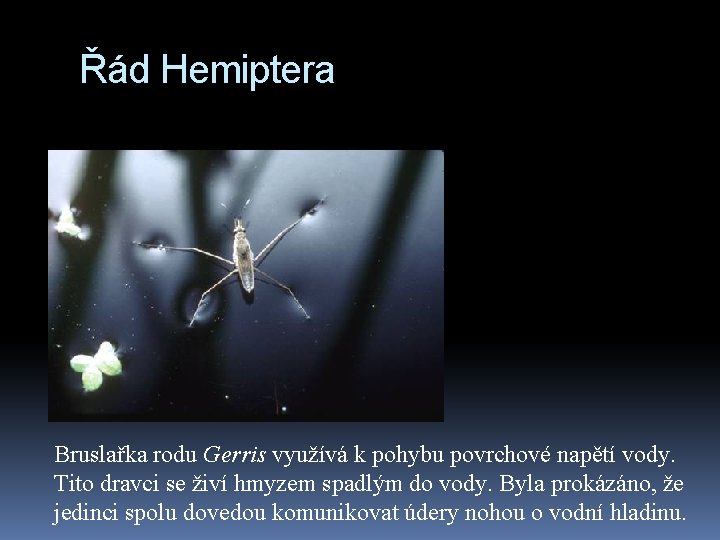 Řád Hemiptera

Bruslařka rodu Gerris využívá k pohybu povrchové napětí vody. Tito dravci se živí hmyzem spadlým do vody. Byla prokázáno, že jedinci spolu dovedou komunikovat údery nohou o vodní hladinu.